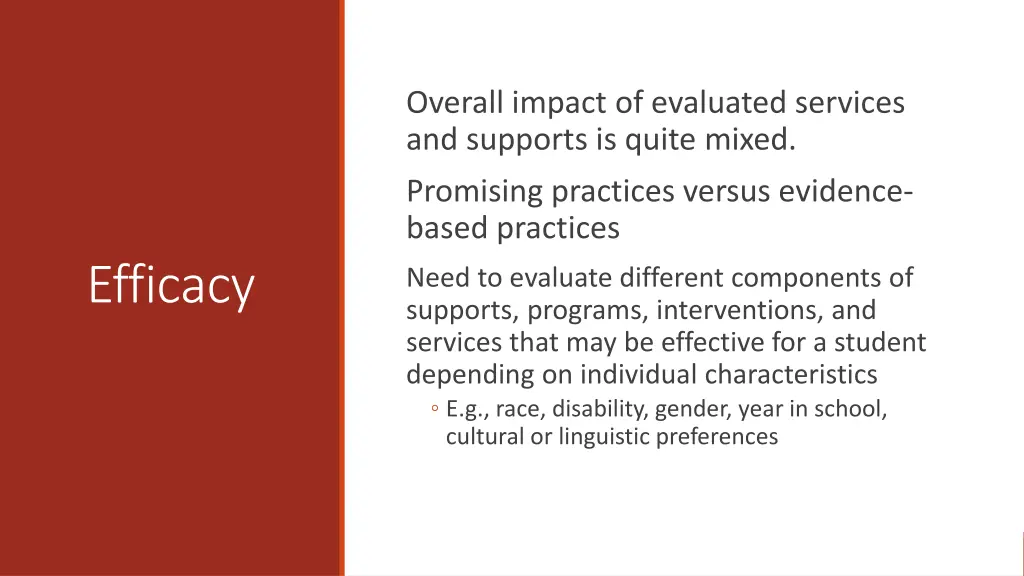 Efficacy

Overall impact of evaluated services and supports is quite mixed.

Promising practices versus evidence-based practices

Need to evaluate different components of supports, programs, interventions, and services that may be effective for a student depending on individual characteristics

◦ E.g., race, disability, gender, year in school, cultural or linguistic preferences